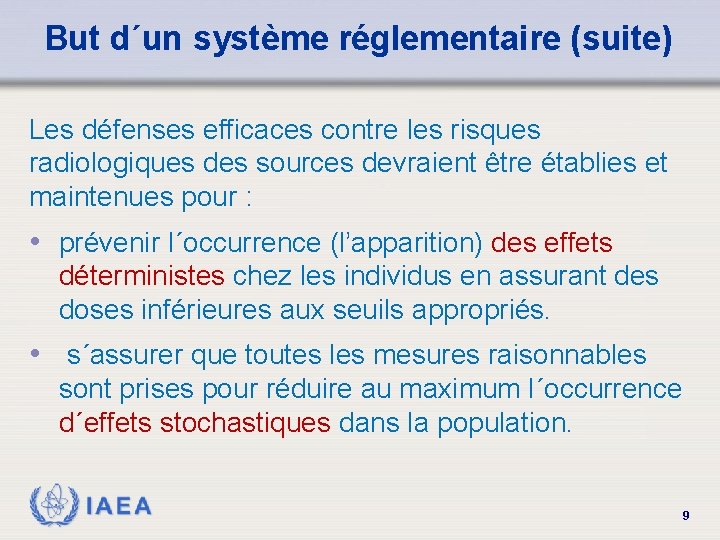 But d´un système réglementaire (suite)

Les défenses efficaces contre les risques radiologiques des sources devraient être établies et maintenues pour :

• prévenir l´occurrence (l'apparition) des effets déterministes chez les individus en assurant des doses inférieures aux seuils appropriés.

• s´assurer que toutes les mesures raisonnables sont prises pour réduire au maximum l´occurrence d´effets stochastiques dans la population.

IAEA

9